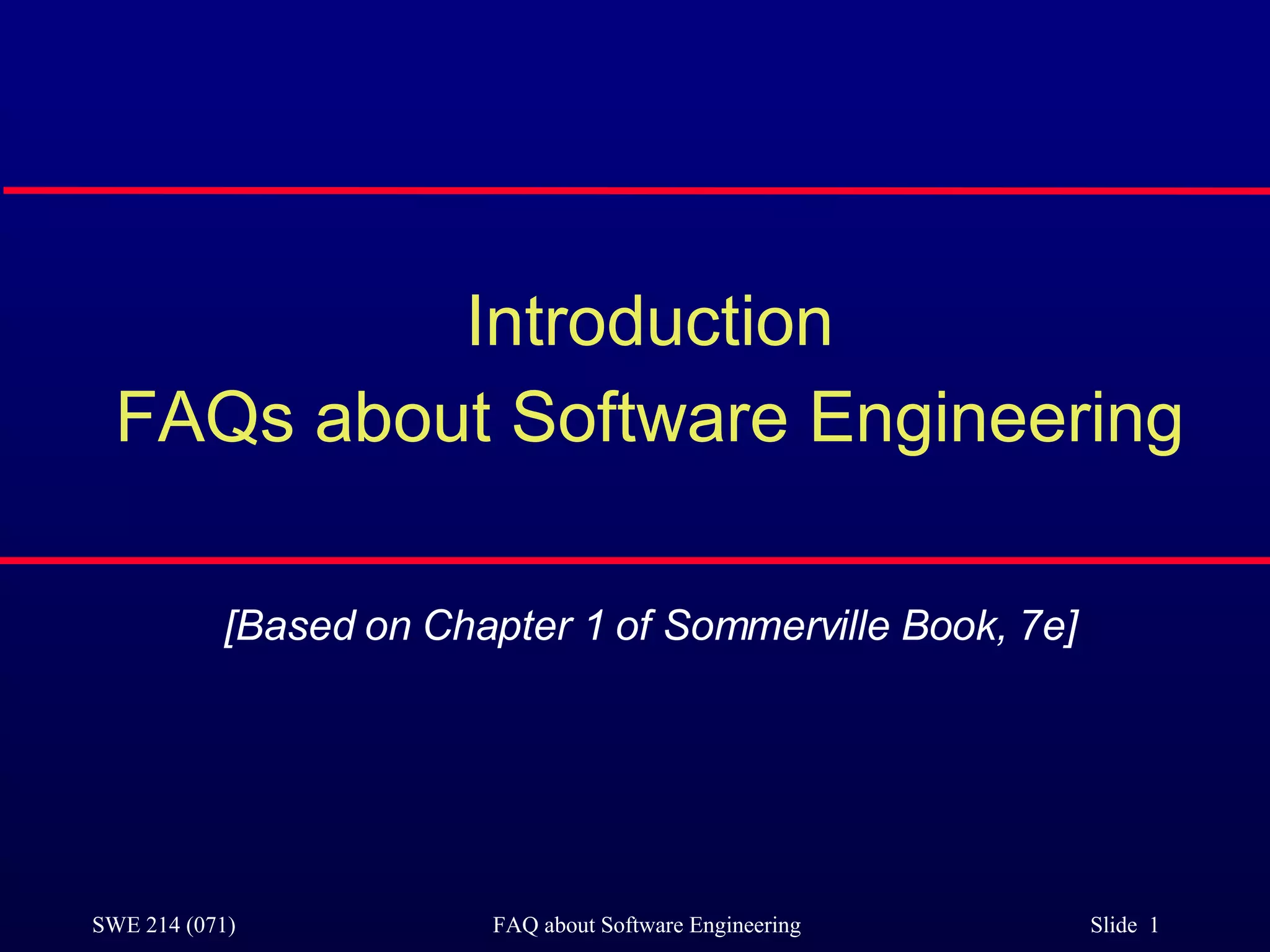 Introduction
FAQs about Software Engineering

[Based on Chapter 1 of Sommerville Book, 7e]

SWE 214 (071)

FAQ about Software Engineering

Slide 1